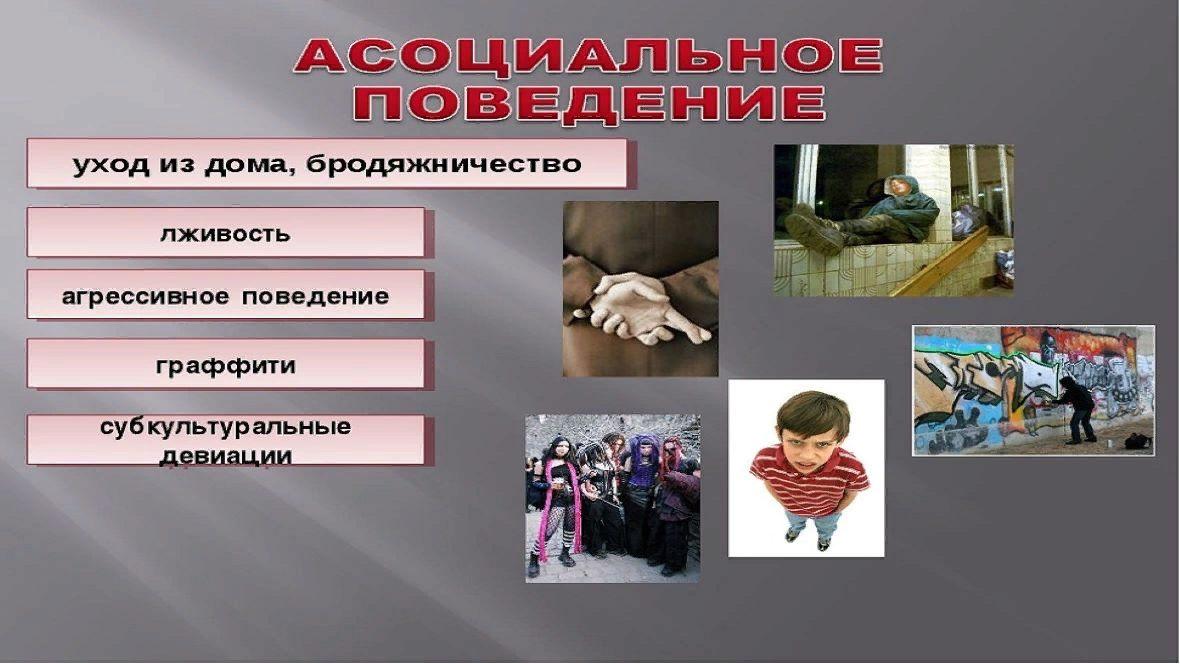 АСОЦИАЛЬНОЕ ПОВЕДЕНИЕ

уход из дома, бродяжничество

лживость

агрессивное поведение

граффити

субкультуральные девиации